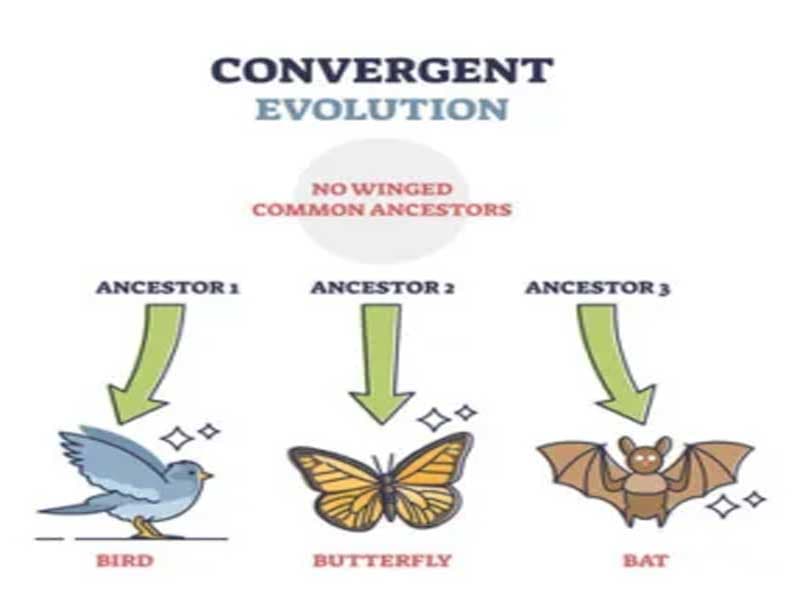 CONVERGENT
EVOLUTION

NO WINGED
COMMON ANCESTORS

ANCESTOR 1

ANCESTOR 2

ANCESTOR 3

BIRD

BUTTERFLY

BAT